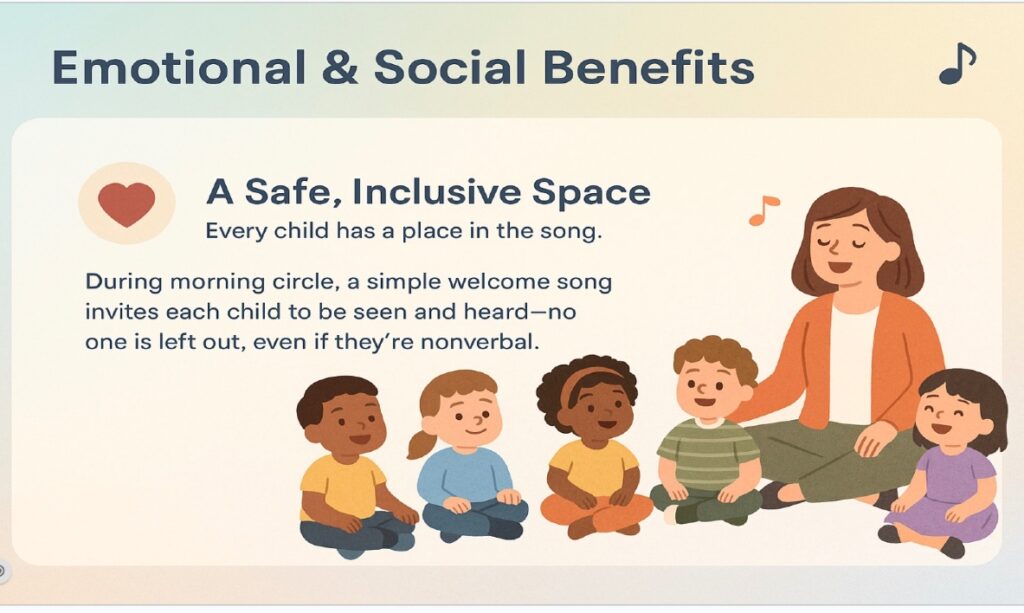 Emotional & Social Benefits

A Safe, Inclusive Space
Every child has a place in the song.

During morning circle, a simple welcome song invites each child to be seen and heard—no one is left out, even if they're nonverbal.